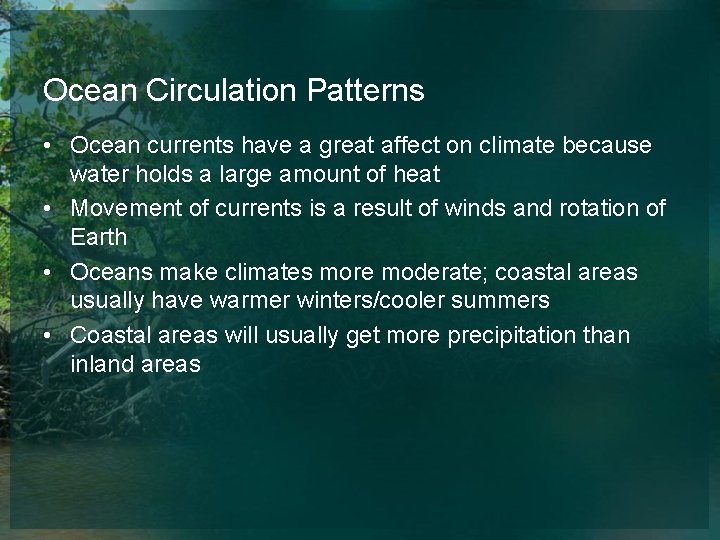 Ocean Circulation Patterns

• Ocean currents have a great affect on climate because water holds a large amount of heat
• Movement of currents is a result of winds and rotation of Earth
• Oceans make climates more moderate; coastal areas usually have warmer winters/cooler summers
• Coastal areas will usually get more precipitation than inland areas